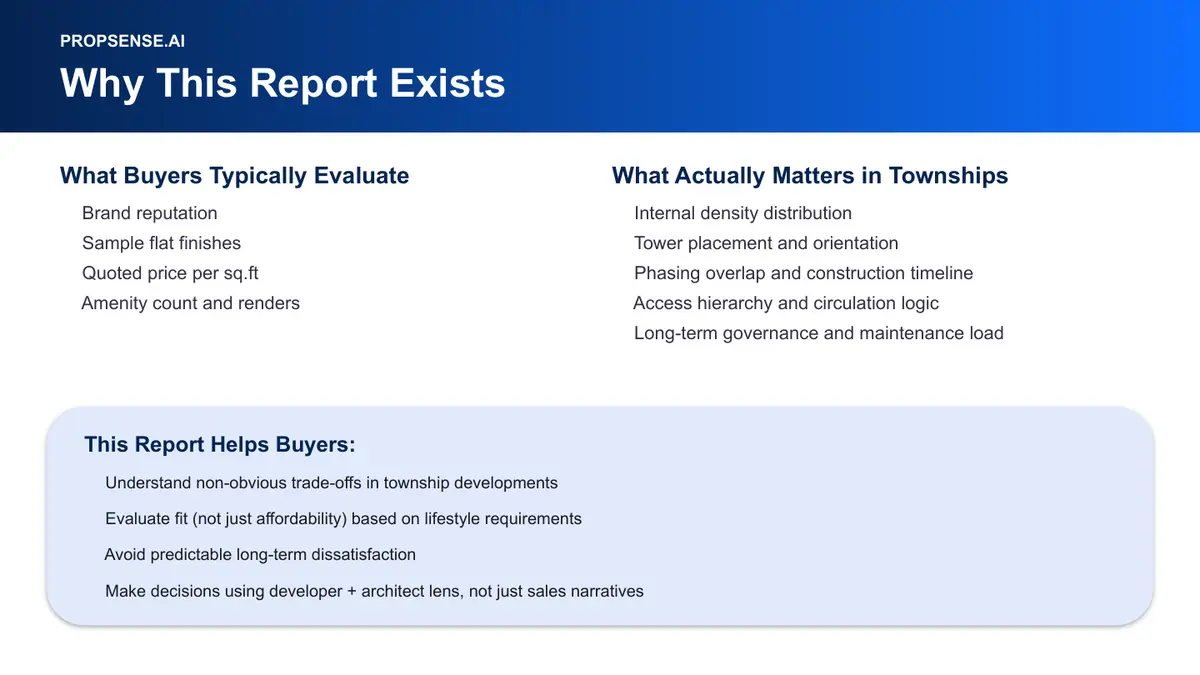 PROPSENSE.AI

Why This Report Exists

What Buyers Typically Evaluate

Brand reputation
Sample flat finishes
Quoted price per sq.ft
Amenity count and renders

What Actually Matters in Townships

Internal density distribution
Tower placement and orientation
Phasing overlap and construction timeline
Access hierarchy and circulation logic
Long-term governance and maintenance load

This Report Helps Buyers:

Understand non-obvious trade-offs in township developments

Evaluate fit (not just affordability) based on lifestyle requirements

Avoid predictable long-term dissatisfaction

Make decisions using developer + architect lens, not just sales narratives